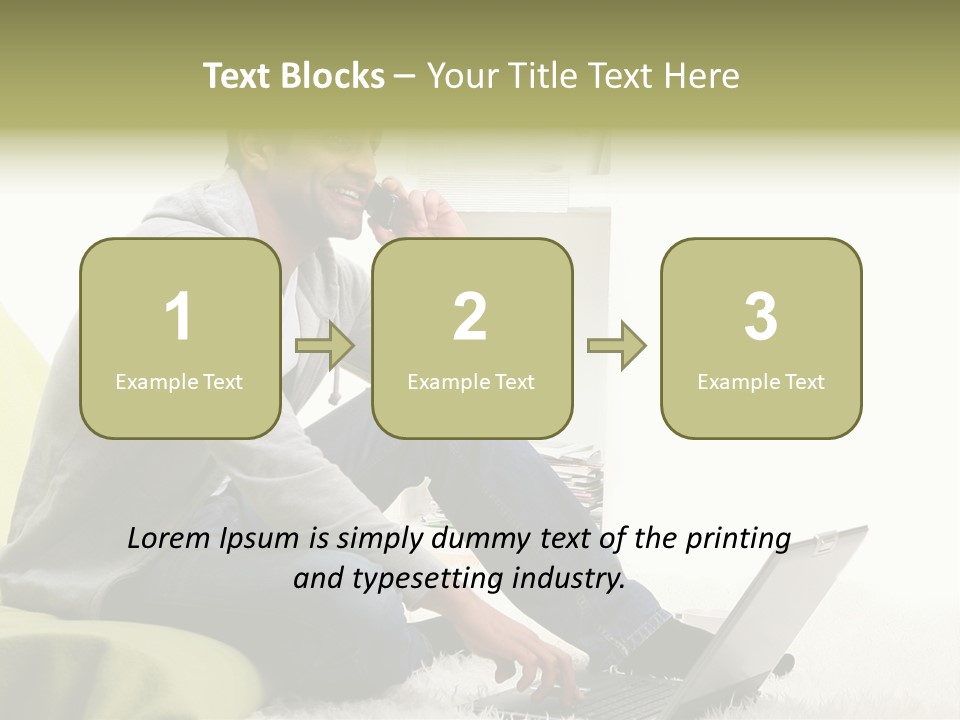 Text Blocks – Your Title Text Here

1
Example Text

2
Example Text

3
Example Text

Lorem Ipsum is simply dummy text of the printing and typesetting industry.